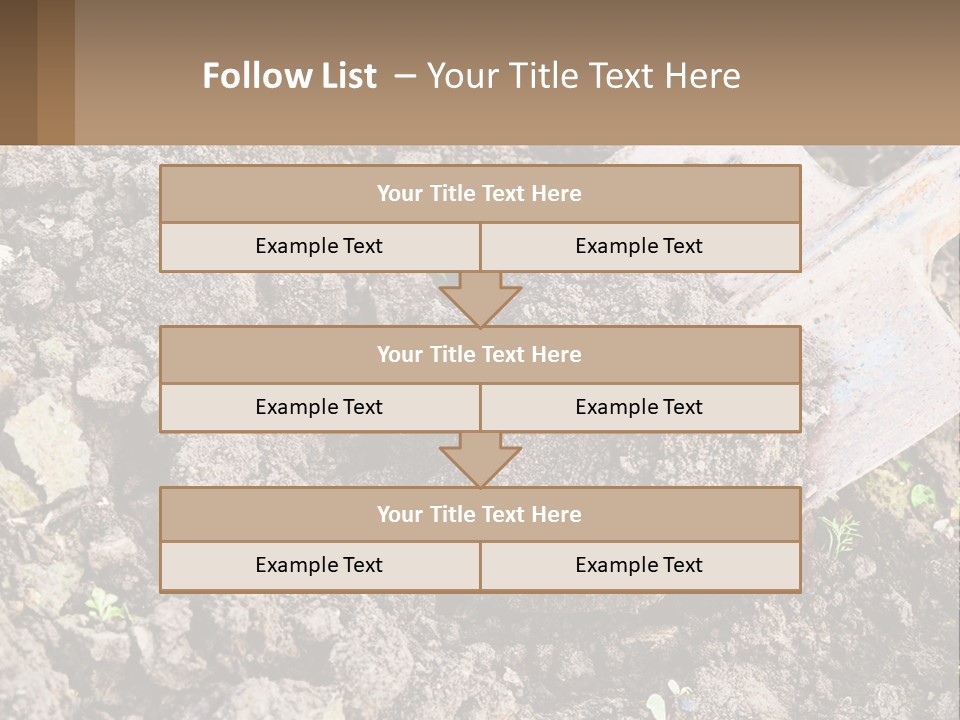 Follow List – Your Title Text Here

Your Title Text Here

Example Text

Example Text

Your Title Text Here

Example Text

Example Text

Your Title Text Here

Example Text

Example Text